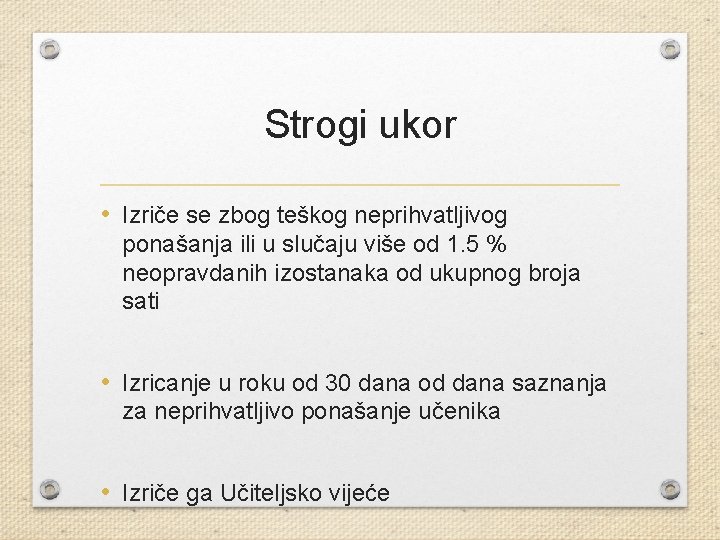 Strogi ukor

• Izriče se zbog teškog neprihvatljivog ponašanja ili u slučaju više od 1.5 % neopravdanih izostanaka od ukupnog broja sati

• Izricanje u roku od 30 dana od dana saznanja za neprihvatljivo ponašanje učenika

• Izriče ga Učiteljsko vijeće